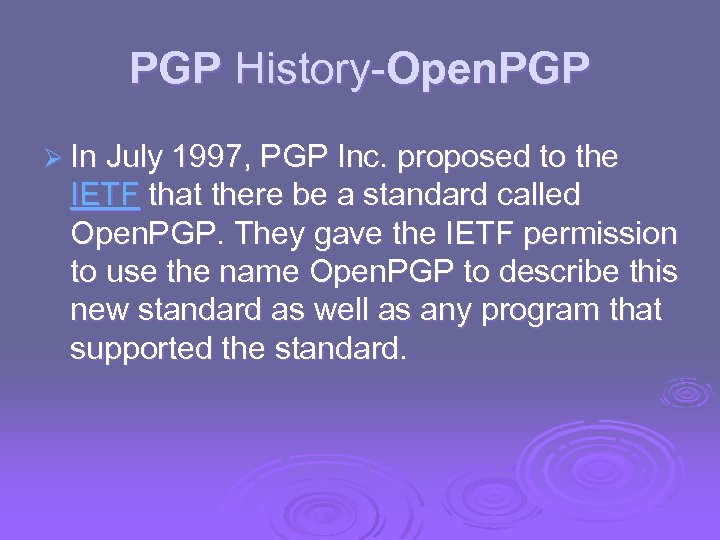 PGP History-OpenPGP

➢ In July 1997, PGP Inc. proposed to the IETF that there be a standard called OpenPGP. They gave the IETF permission to use the name OpenPGP to describe this new standard as well as any program that supported the standard.